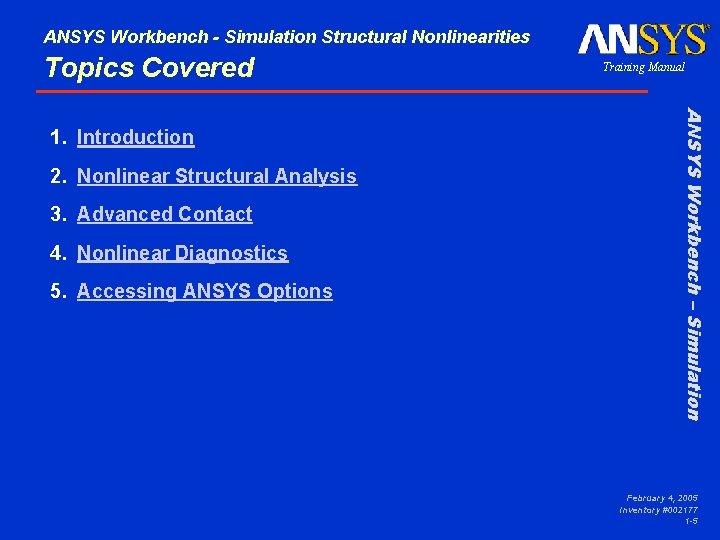 ANSYS Workbench - Simulation Structural Nonlinearities

Topics Covered

ANSYS®

Training Manual

1. Introduction
2. Nonlinear Structural Analysis
3. Advanced Contact
4. Nonlinear Diagnostics
5. Accessing ANSYS Options

ANSYS Workbench – Simulation

February 4, 2005
Inventory #002177
1-5